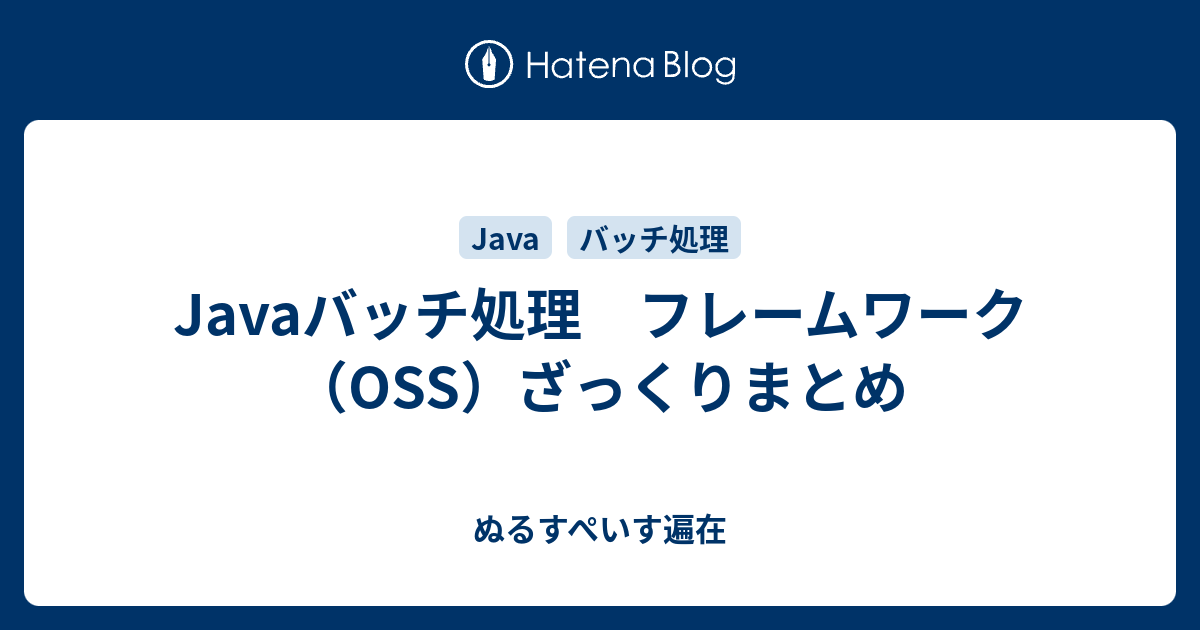 Hatena Blog

Java

バッチ処理

Javaバッチ処理　フレームワーク（OSS）ざっくりまとめ

ぬるすぺいす遍在